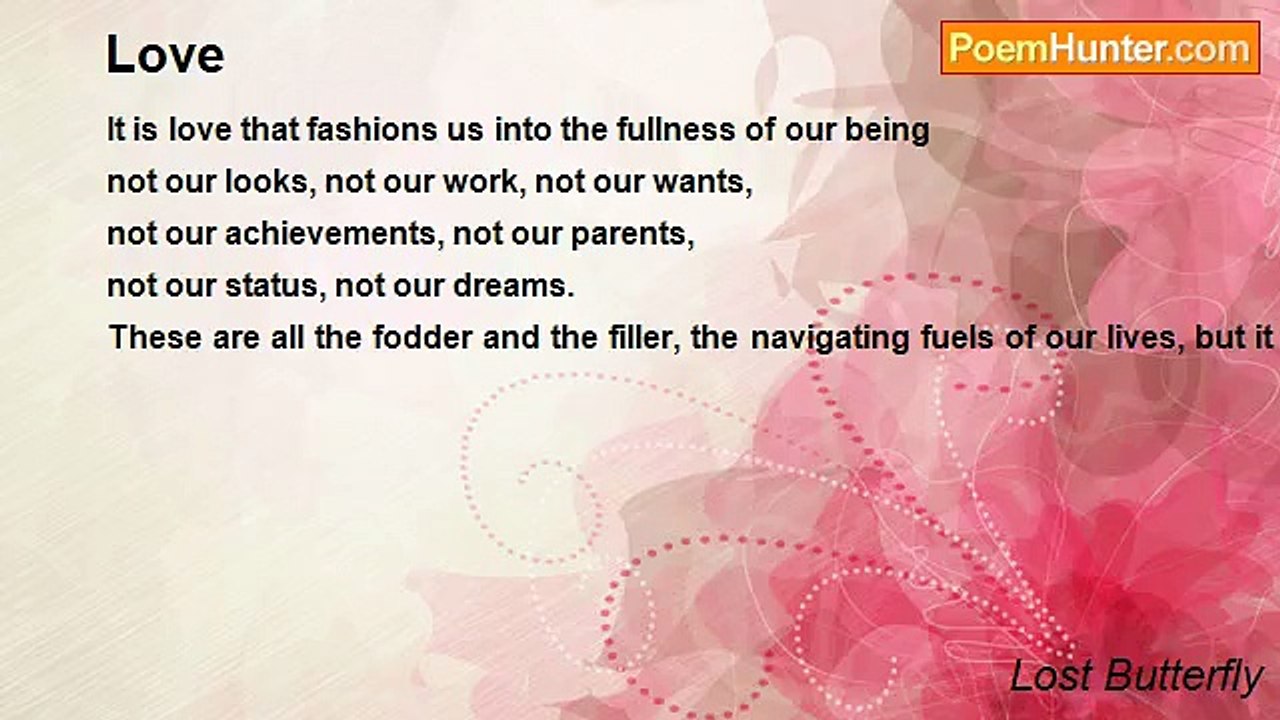 Love

PoemHunter.com

It is love that fashions us into the fullness of our being
not our looks, not our work, not our wants,
not our achievements, not our parents,
not our status, not our dreams.
These are all the fodder and the filler, the navigating fuels of our lives, but it

Lost Butterfly